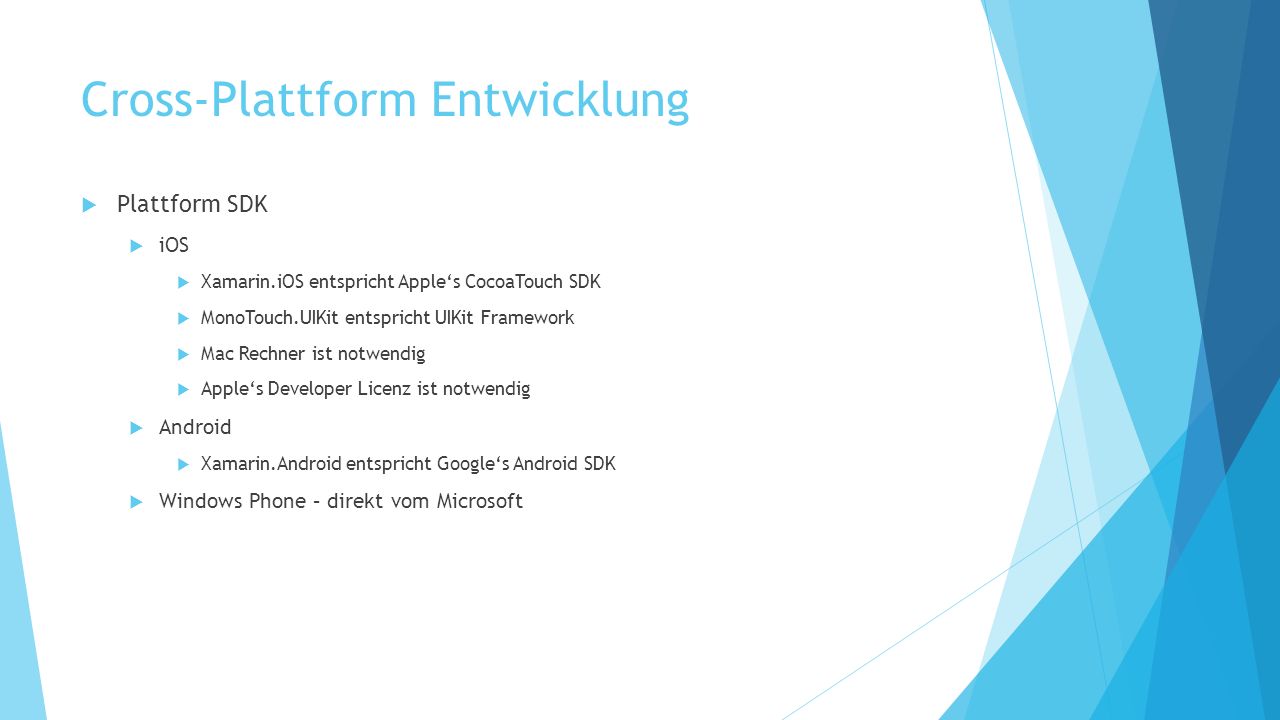 Cross-Plattform Entwicklung

Plattform SDK

iOS

Xamarin.iOS entspricht Apple‘s CocoaTouch SDK

MonoTouch.UIKit entspricht UIKit Framework

Mac Rechner ist notwendig

Apple‘s Developer Licenz ist notwendig

Android

Xamarin.Android entspricht Google‘s Android SDK

Windows Phone – direkt vom Microsoft